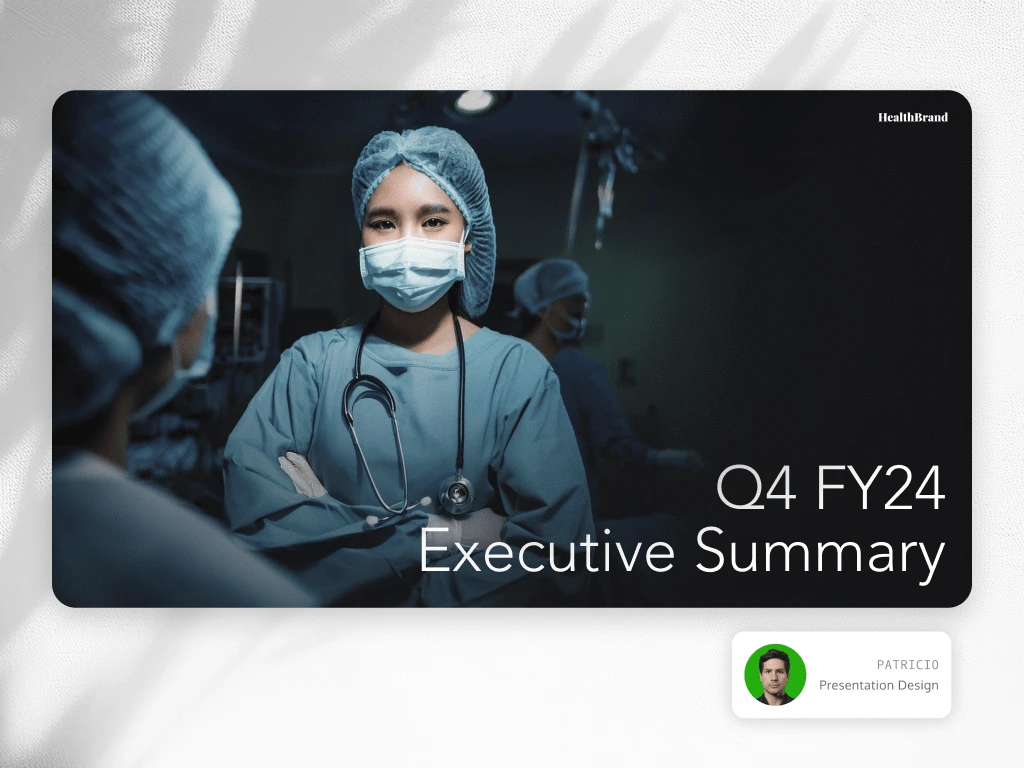 HealthBrand

Q4 FY24
Executive Summary

PATRICIO
Presentation Design